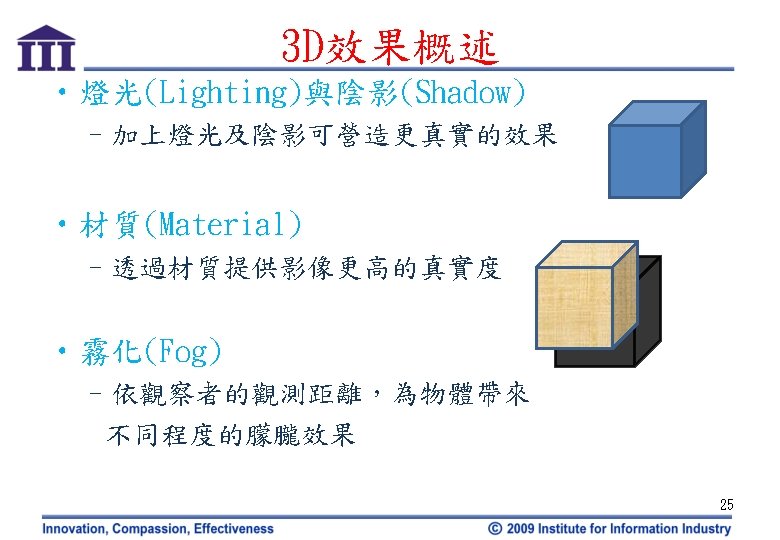 3D效果概述

• 燈光(Lighting)與陰影(Shadow)
  – 加上燈光及陰影可營造更真實的效果

• 材質(Material)
  – 透過材質提供影像更高的真實度

• 霧化(Fog)
  – 依觀察者的觀測距離，為物體帶來不同程度的朦朧效果

25

Innovation, Compassion, Effectiveness

© 2009 Institute for Information Industry